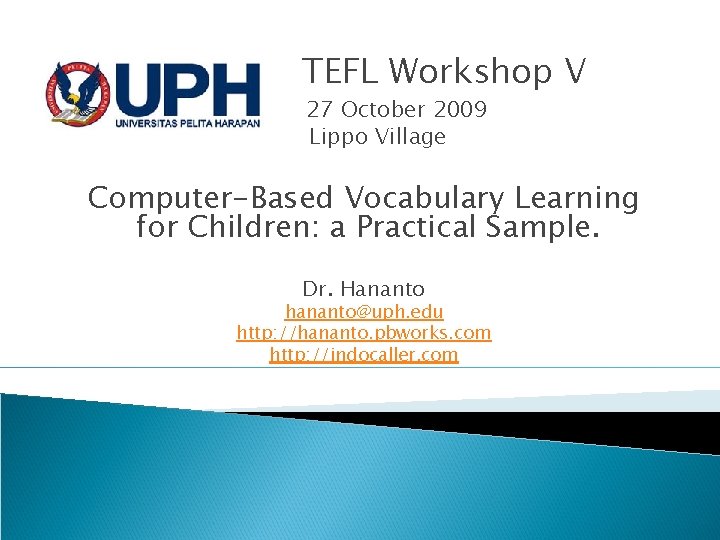 UPH
UNIVERSITAS PELITA HARAPAN

TEFL Workshop V
27 October 2009
Lippo Village

Computer-Based Vocabulary Learning for Children: a Practical Sample.

Dr. Hananto
hananto@uph.edu
http://hananto.pbworks.com
http://indocaller.com